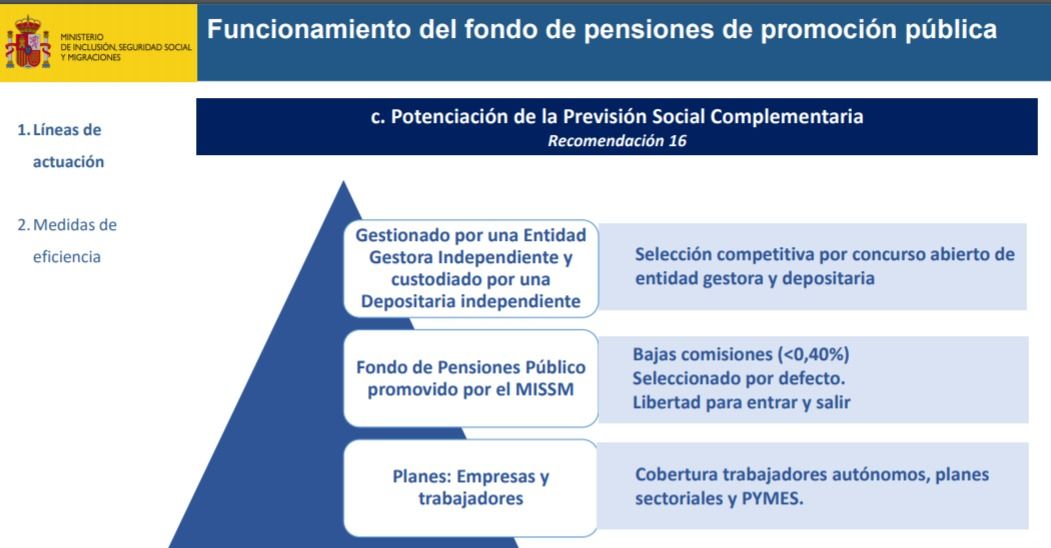 MINISTERIO DE INCLUSIÓN, SEGURIDAD SOCIAL Y MIGRACIONES

Funcionamiento del fondo de pensiones de promoción pública

1. Líneas de actuación

2. Medidas de eficiencia

c. Potenciación de la Previsión Social Complementaria
Recomendación 16

Gestionado por una Entidad Gestora Independiente y custodiado por una Depositaria independiente

Selección competitiva por concurso abierto de entidad gestora y depositaria

Fondo de Pensiones Público promovido por el MISSM

Bajas comisiones (<0,40%)
Seleccionado por defecto.
Libertad para entrar y salir

Planes: Empresas y trabajadores

Cobertura trabajadores autónomos, planes sectoriales y PYMES.